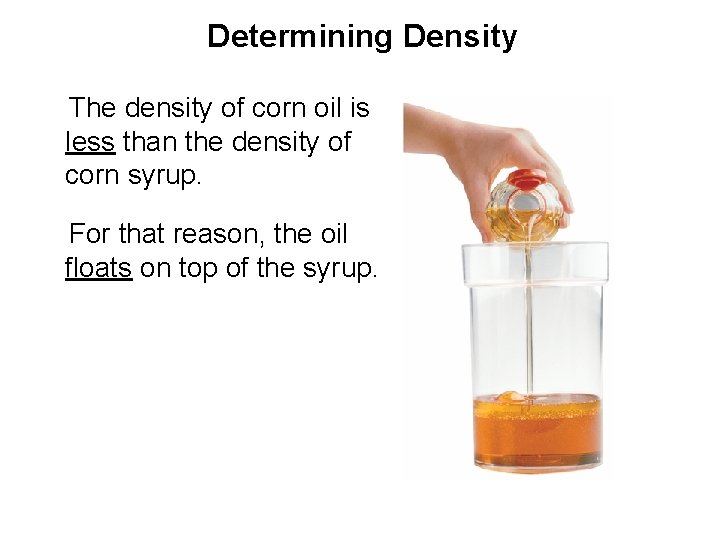 Determining Density

The density of corn oil is less than the density of corn syrup.

For that reason, the oil floats on top of the syrup.